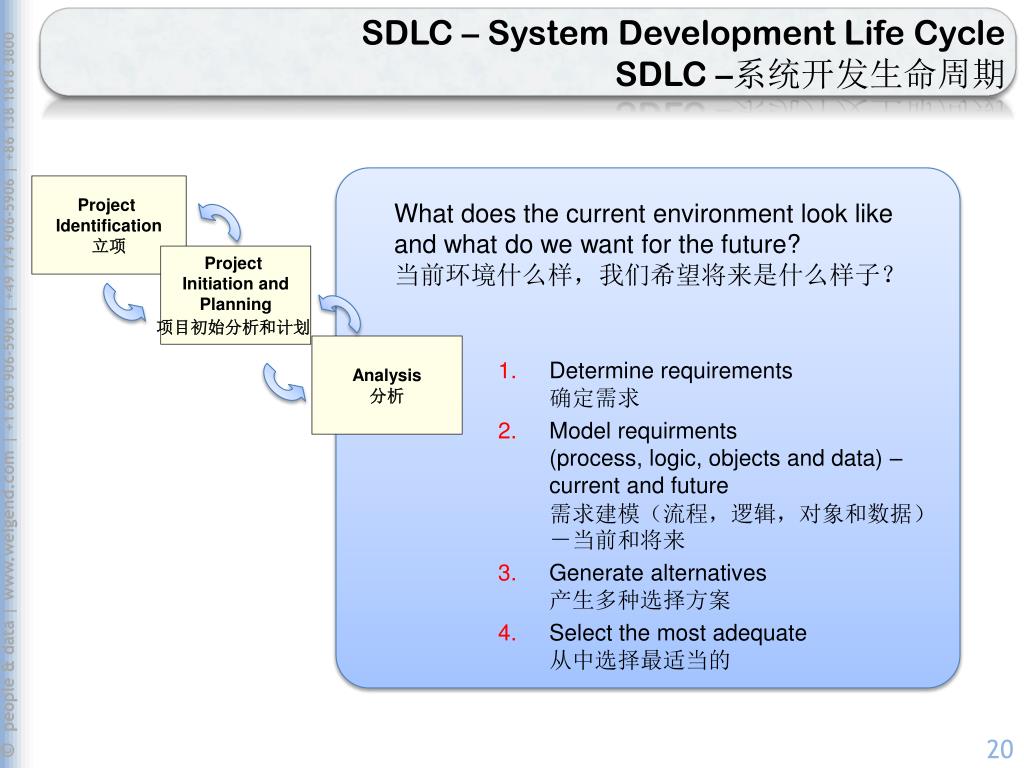 SDLC – System Development Life Cycle
SDLC –系统开发生命周期

© people & data | www.weigend.com | +1 650 906-5906 | +49 174 906-5906 | +86 138 1818 3800

Project Identification
立项

Project Initiation and Planning
项目初始分析和计划

Analysis
分析

What does the current environment look like and what do we want for the future?
当前环境什么样，我们希望将来是什么样子？

1. Determine requirements
确定需求
2. Model requirments
(process, logic, objects and data) – current and future
需求建模（流程，逻辑，对象和数据）－当前和将来
3. Generate alternatives
产生多种选择方案
4. Select the most adequate
从中选择最适当的

20